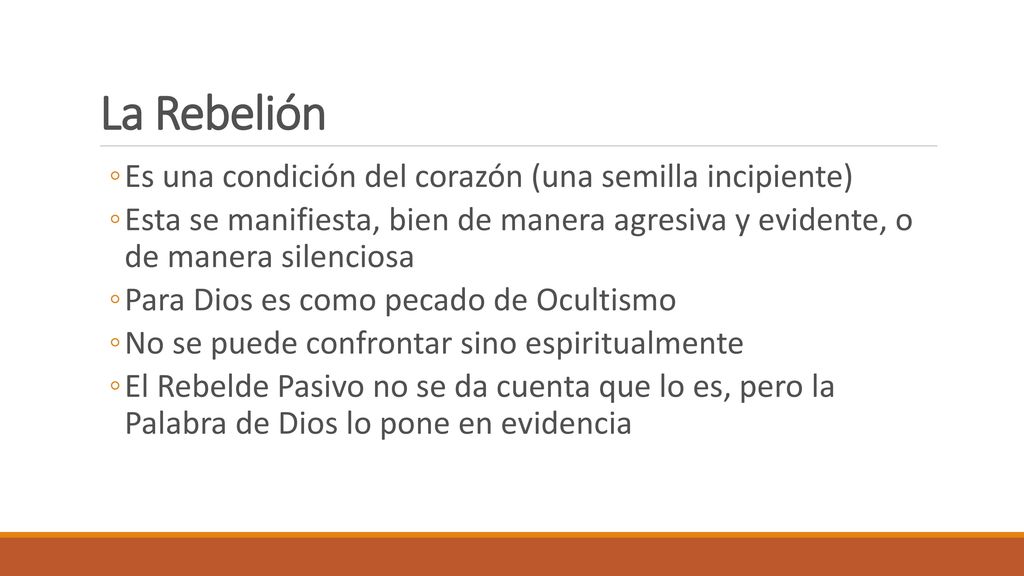 La Rebelión

◦ Es una condición del corazón (una semilla incipiente)
◦ Esta se manifiesta, bien de manera agresiva y evidente, o de manera silenciosa
◦ Para Dios es como pecado de Ocultismo
◦ No se puede confrontar sino espiritualmente
◦ El Rebelde Pasivo no se da cuenta que lo es, pero la Palabra de Dios lo pone en evidencia